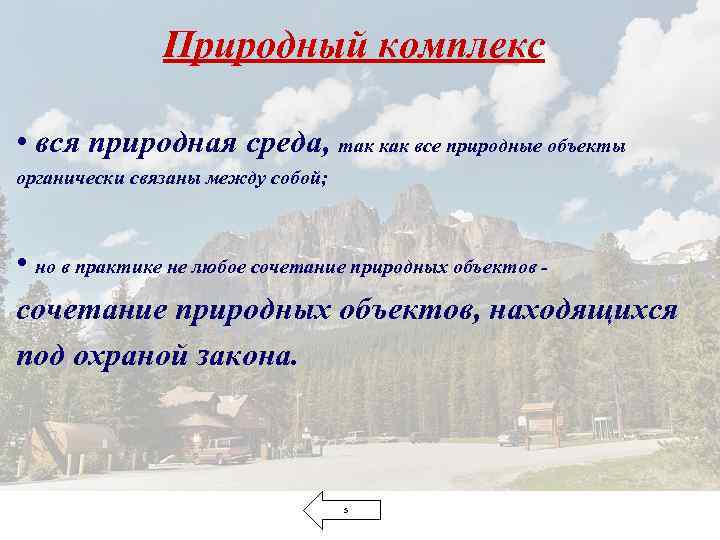 Природный комплекс

• вся природная среда, так как все природные объекты органически связаны между собой;

• но в практике не любое сочетание природных объектов - сочетание природных объектов, находящихся под охраной закона.

5